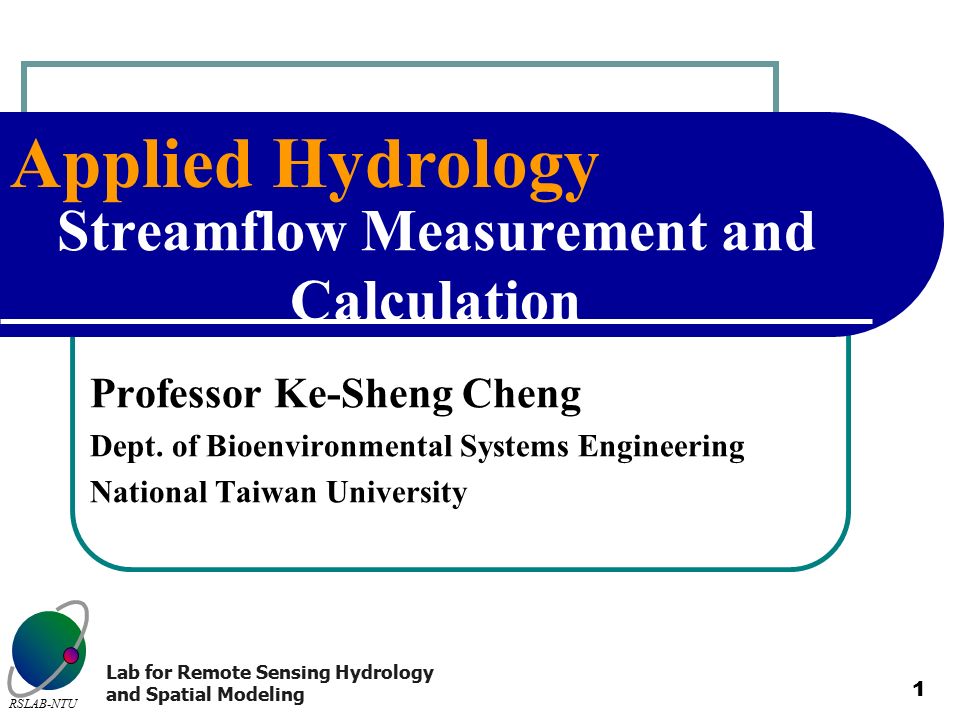 Applied Hydrology
Streamflow Measurement and Calculation

Professor Ke-Sheng Cheng
Dept. of Bioenvironmental Systems Engineering
National Taiwan University

RSLAB-NTU

Lab for Remote Sensing Hydrology and Spatial Modeling

1